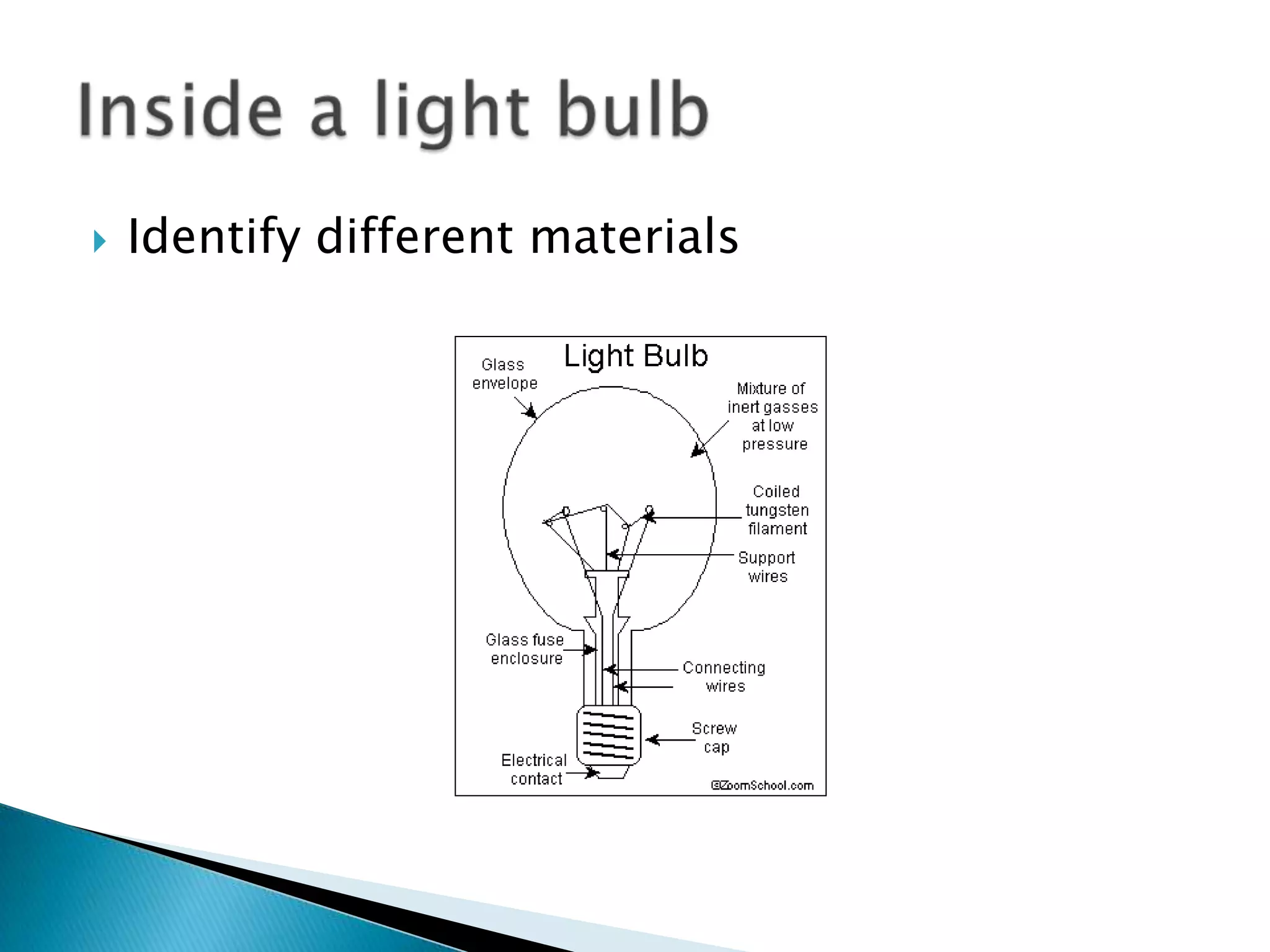 Inside a light bulb

Identify different materials

Light Bulb

Glass envelope

Mixture of inert gasses at low pressure

Coiled tungsten filament

Support wires

Glass fuse enclosure

Connecting wires

Screw cap

Electrical contact

©ZoomSchool.com